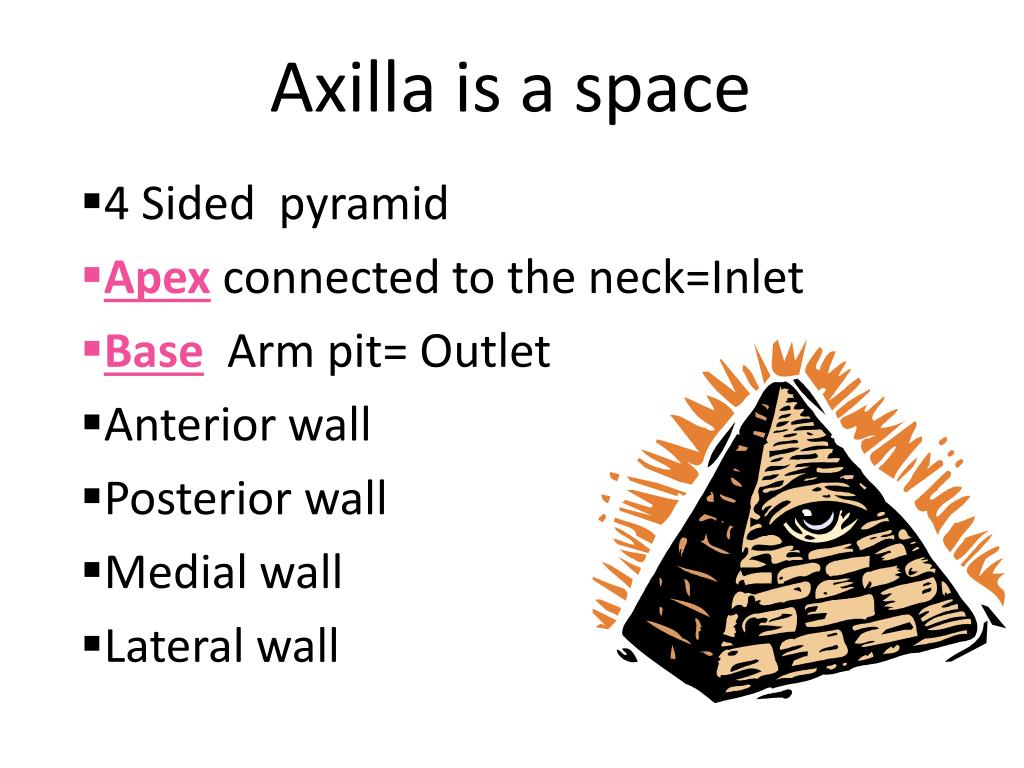 Axilla is a space

▪4 Sided pyramid

▪Apex connected to the neck=Inlet

▪Base Arm pit= Outlet

▪Anterior wall

▪Posterior wall

▪Medial wall

▪Lateral wall